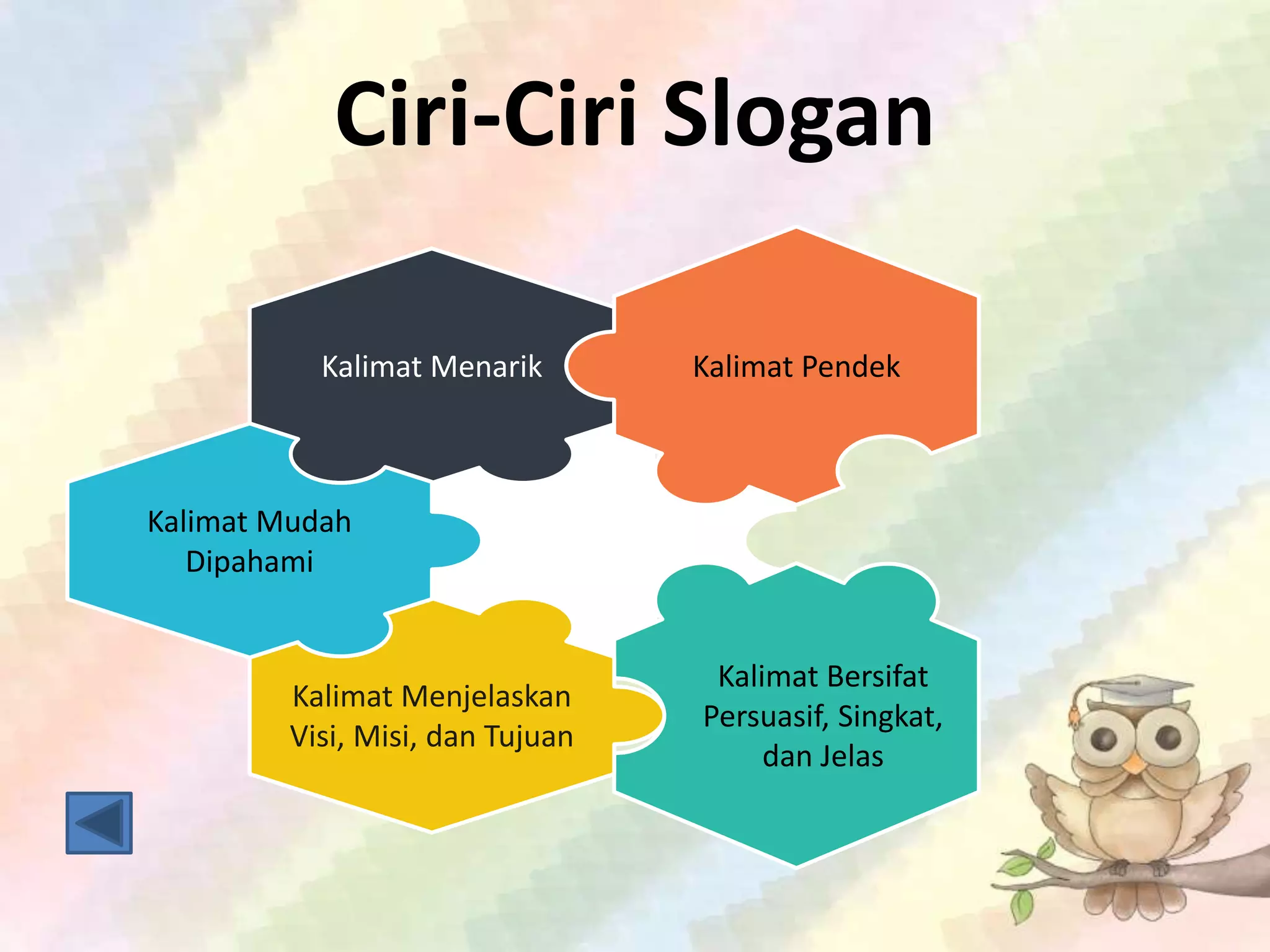 Ciri-Ciri Slogan

Kalimat Menarik

Kalimat Pendek

Kalimat Mudah Dipahami

Kalimat Menjelaskan Visi, Misi, dan Tujuan

Kalimat Bersifat Persuasif, Singkat, dan Jelas